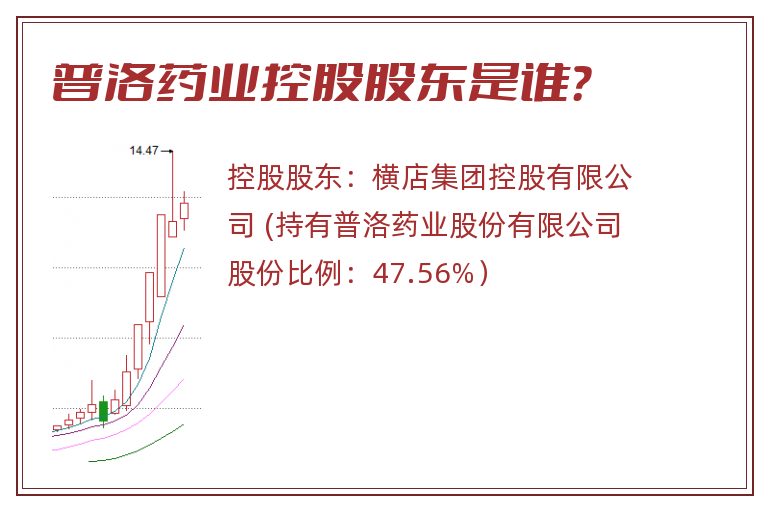 普洛药业控股股东是谁?

14.47

控股股东：横店集团控股有限公司 (持有普洛药业股份有限公司股份比例：47.56%)